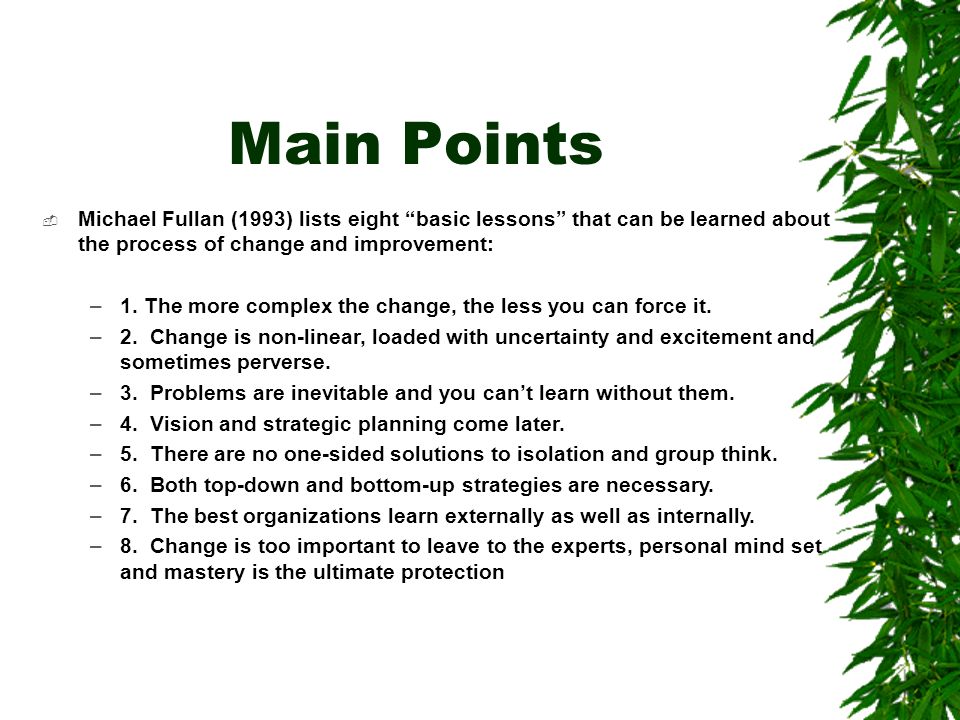 Main Points

Michael Fullan (1993) lists eight “basic lessons” that can be learned about the process of change and improvement:

– 1. The more complex the change, the less you can force it.
– 2. Change is non-linear, loaded with uncertainty and excitement and sometimes perverse.
– 3. Problems are inevitable and you can’t learn without them.
– 4. Vision and strategic planning come later.
– 5. There are no one-sided solutions to isolation and group think.
– 6. Both top-down and bottom-up strategies are necessary.
– 7. The best organizations learn externally as well as internally.
– 8. Change is too important to leave to the experts, personal mind set and mastery is the ultimate protection